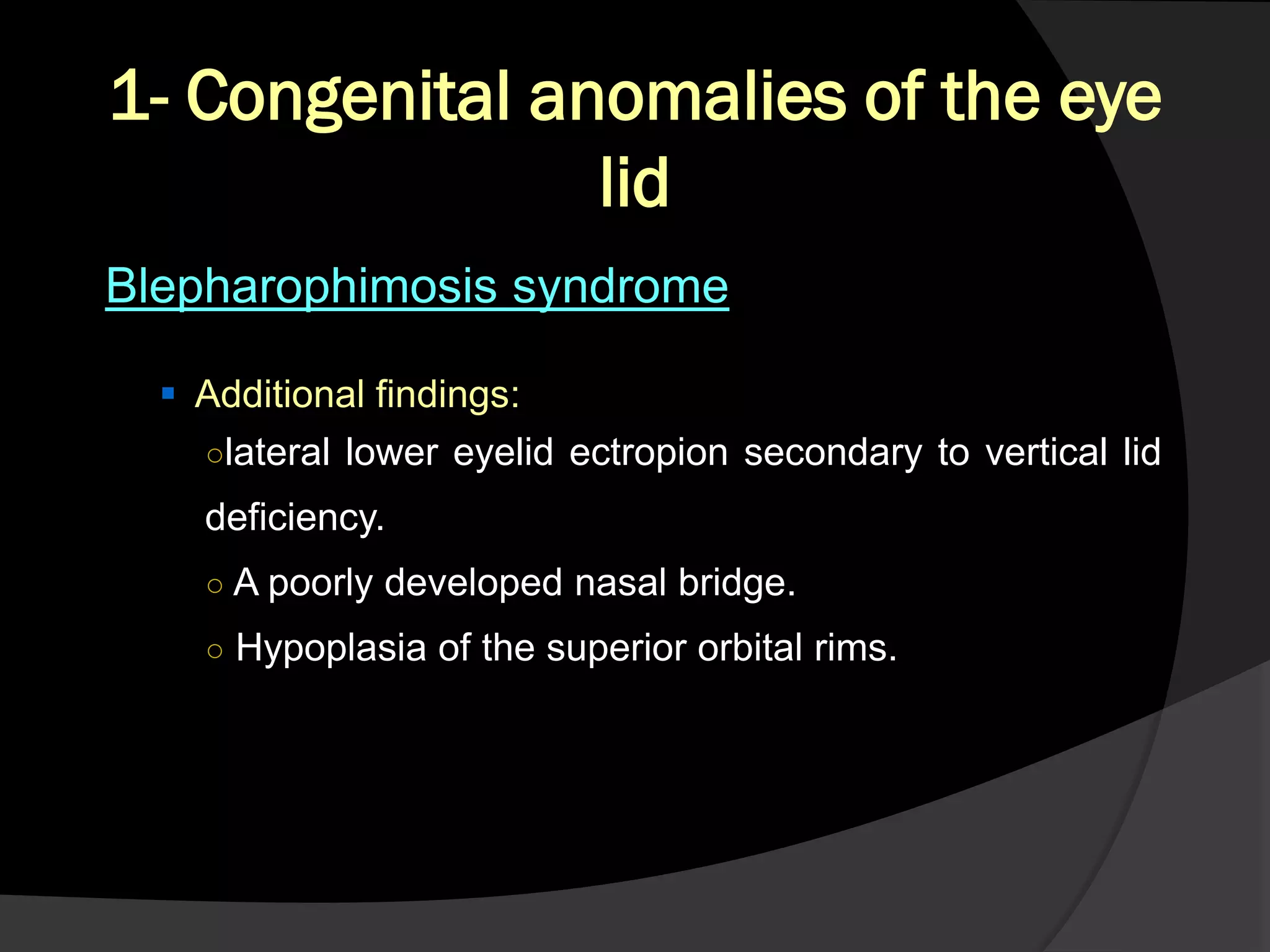 1- Congenital anomalies of the eye lid

Blepharophimosis syndrome

▪ Additional findings:

○lateral lower eyelid ectropion secondary to vertical lid deficiency.

○ A poorly developed nasal bridge.

○ Hypoplasia of the superior orbital rims.